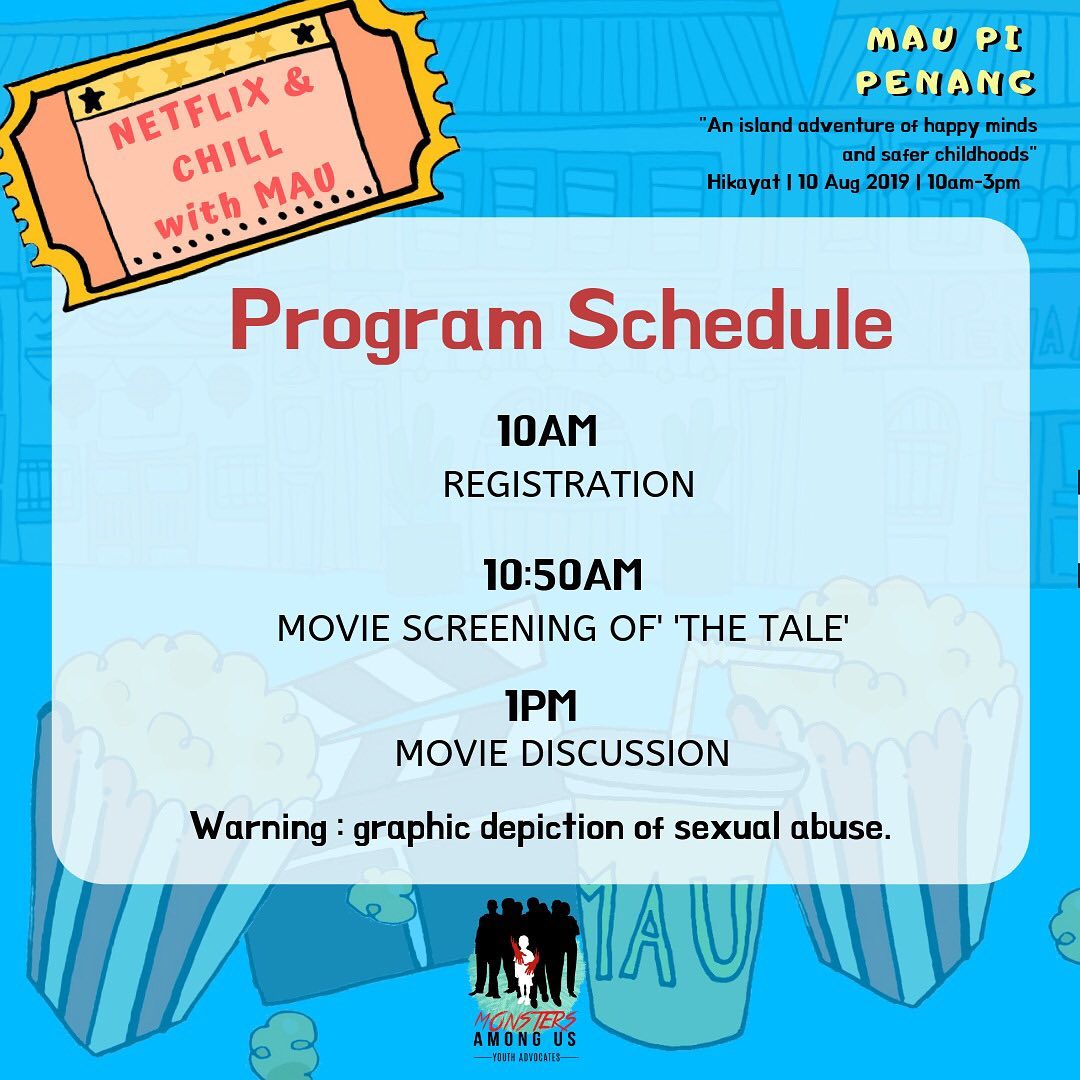 NETFLIX & CHILL with MAU

MAU PI PENANG

"An island adventure of happy minds and safer childhoods"
Hikayat | 10 Aug 2019 | 10am-3pm

Program Schedule

10AM
REGISTRATION

10:50AM
MOVIE SCREENING OF' 'THE TALE'

1PM
MOVIE DISCUSSION

Warning : graphic depiction of sexual abuse.

MAU

MONSTERS AMONG US
YOUTH ADVOCATES